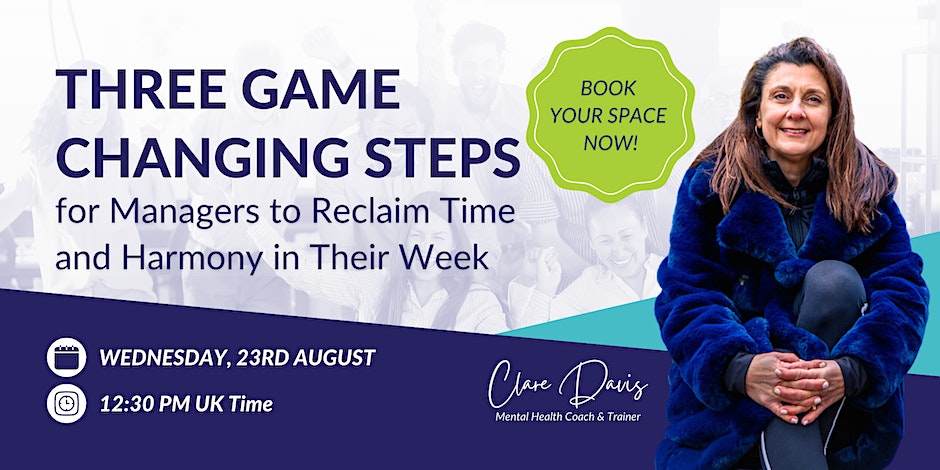 THREE GAME CHANGING STEPS
for Managers to Reclaim Time and Harmony in Their Week

BOOK YOUR SPACE NOW!

WEDNESDAY, 23RD AUGUST
12:30 PM UK Time

Clare Davis
Mental Health Coach & Trainer